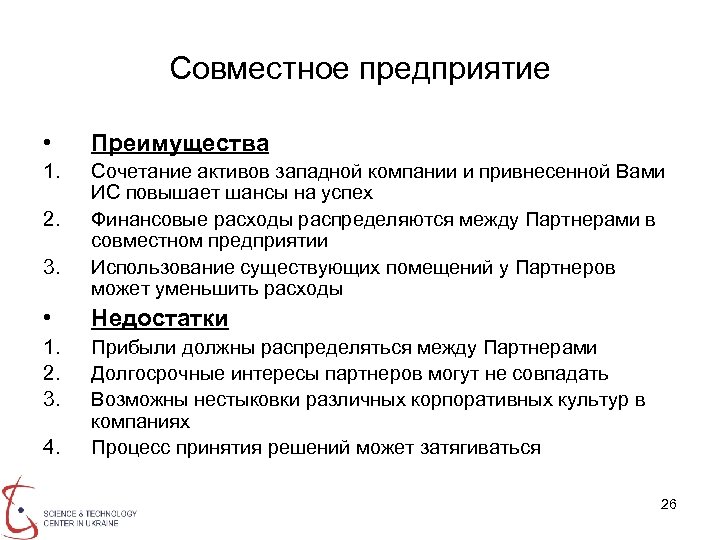 Совместное предприятие

• Преимущества

1. Сочетание активов западной компании и привнесенной Вами ИС повышает шансы на успех

2. Финансовые расходы распределяются между Партнерами в совместном предприятии

3. Использование существующих помещений у Партнеров может уменьшить расходы

• Недостатки

1. Прибыли должны распределяться между Партнерами

2. Долгосрочные интересы партнеров могут не совпадать

3. Возможны нестыковки различных корпоративных культур в компаниях

4. Процесс принятия решений может затягиваться

SCIENCE & TECHNOLOGY CENTER IN UKRAINE

26